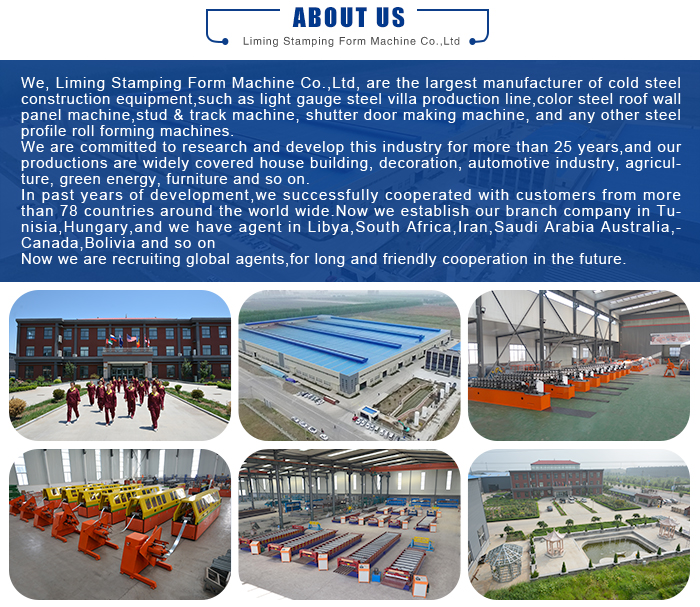 ABOUT US

Liming Stamping Form Machine Co.,Ltd

We, Liming Stamping Form Machine Co.,Ltd, are the largest manufacturer of cold steel construction equipment,such as light gauge steel villa production line,color steel roof wall panel machine,stud & track machine, shutter door making machine, and any other steel profile roll forming machines.
We are committed to research and develop this industry for more than 25 years,and our productions are widely covered house building, decoration, automotive industry, agriculture, green energy, furniture and so on.
In past years of development,we successfully cooperated with customers from more than 78 countries around the world wide.Now we establish our branch company in Tunisia,Hungary,and we have agent in Libya,South Africa,Iran,Saudi Arabia Australia,-Canada,Bolivia and so on
Now we are recruiting global agents,for long and friendly cooperation in the future.